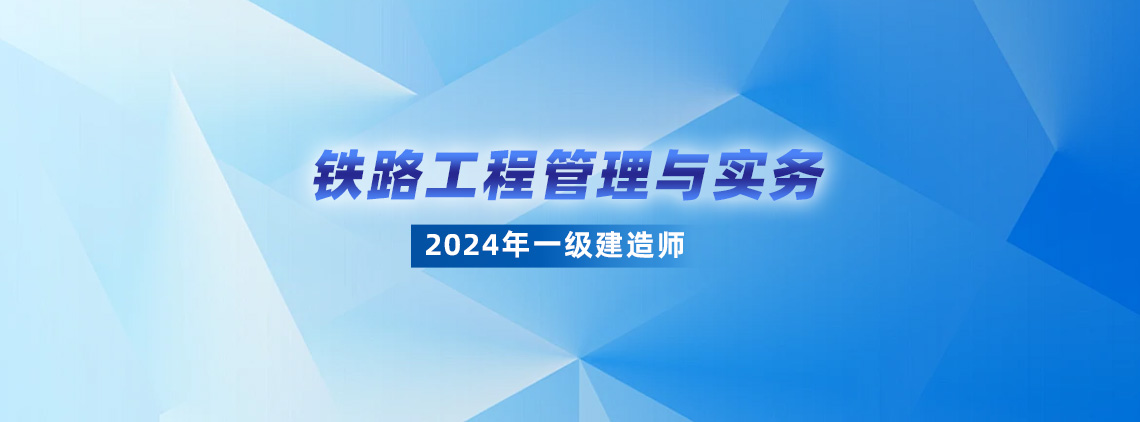 铁路工程管理与实务

2024年一级建造师